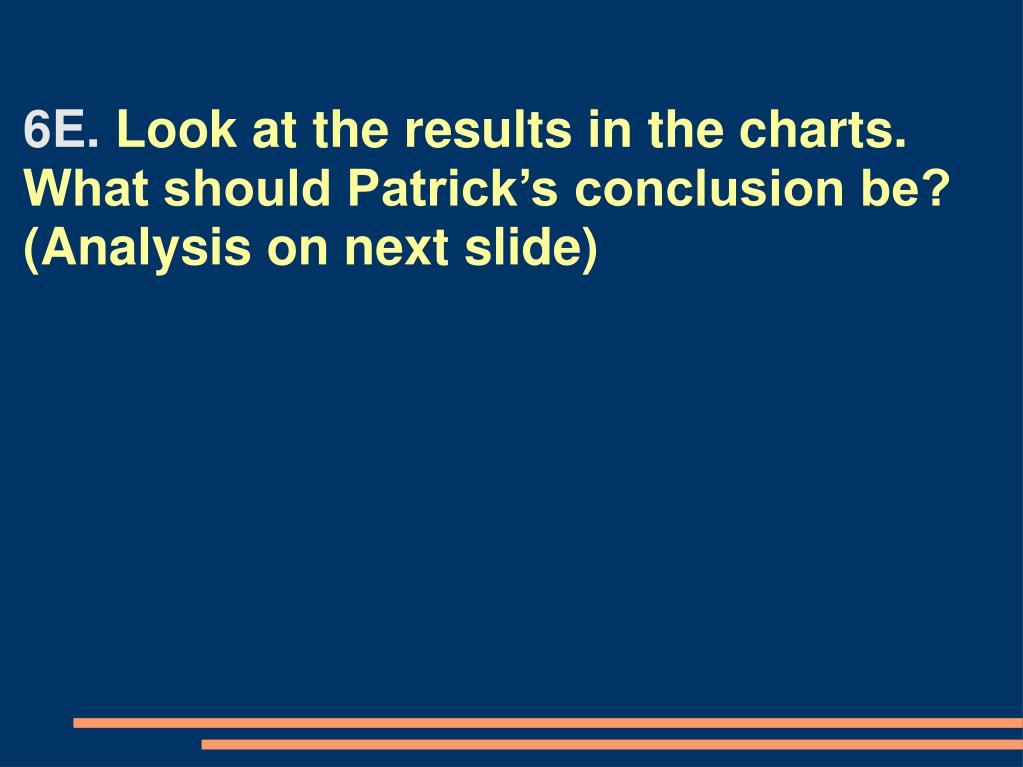 6E. Look at the results in the charts. What should Patrick’s conclusion be? (Analysis on next slide)